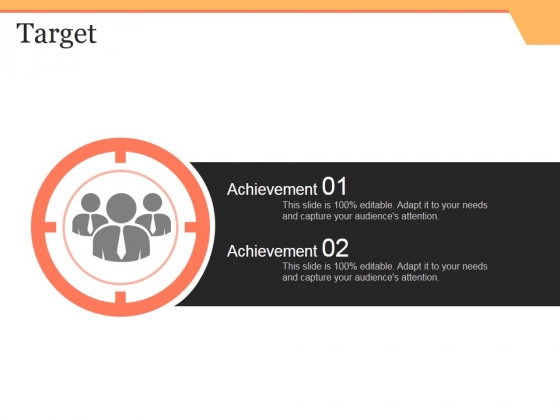 Target

Achievement 01
This slide is 100% editable. Adapt it to your needs and capture your audience's attention.

Achievement 02
This slide is 100% editable. Adapt it to your needs and capture your audience's attention.